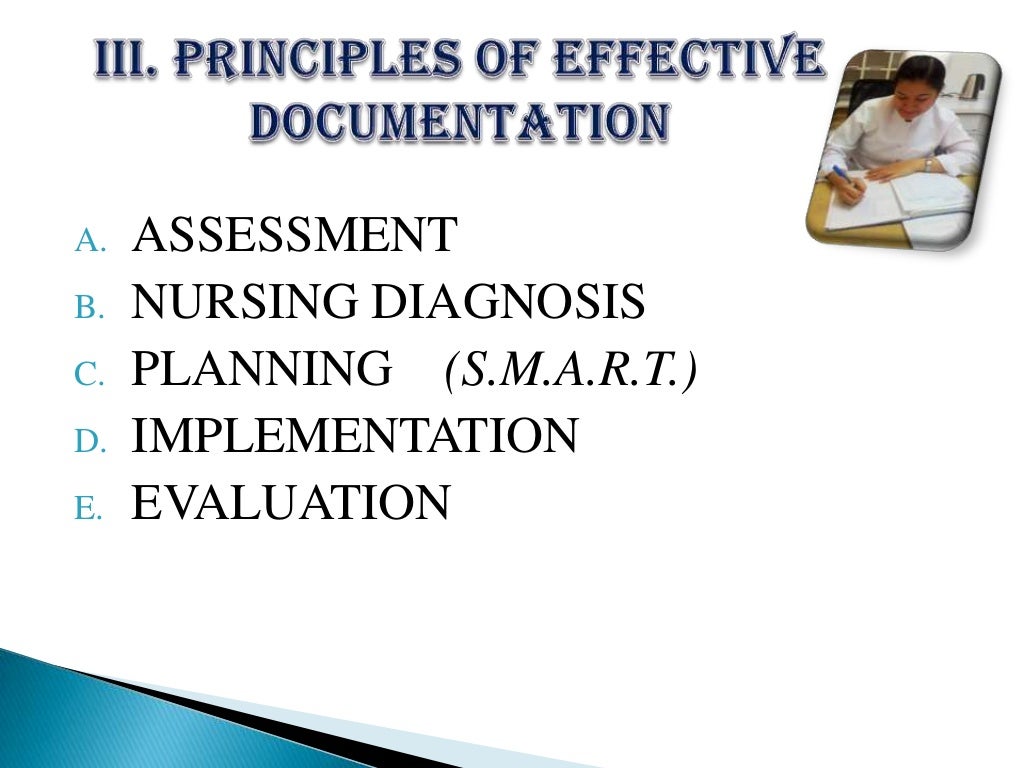 III. PRINCIPLES OF EFFECTIVE DOCUMENTATION

A. ASSESSMENT
B. NURSING DIAGNOSIS
C. PLANNING (S.M.A.R.T.)
D. IMPLEMENTATION
E. EVALUATION